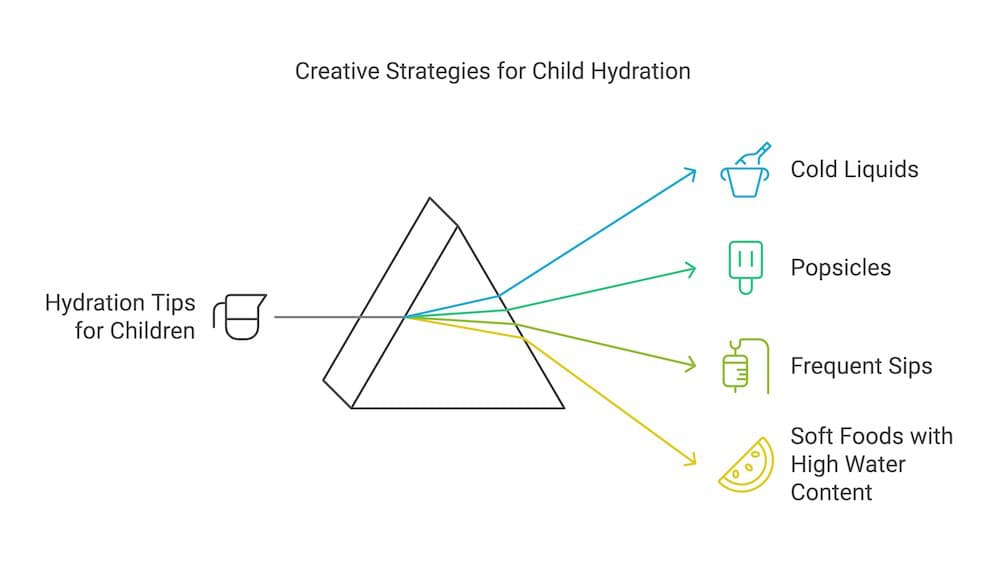 Creative Strategies for Child Hydration

Hydration Tips for Children

Cold Liquids

Popsicles

Frequent Sips

Soft Foods with High Water Content